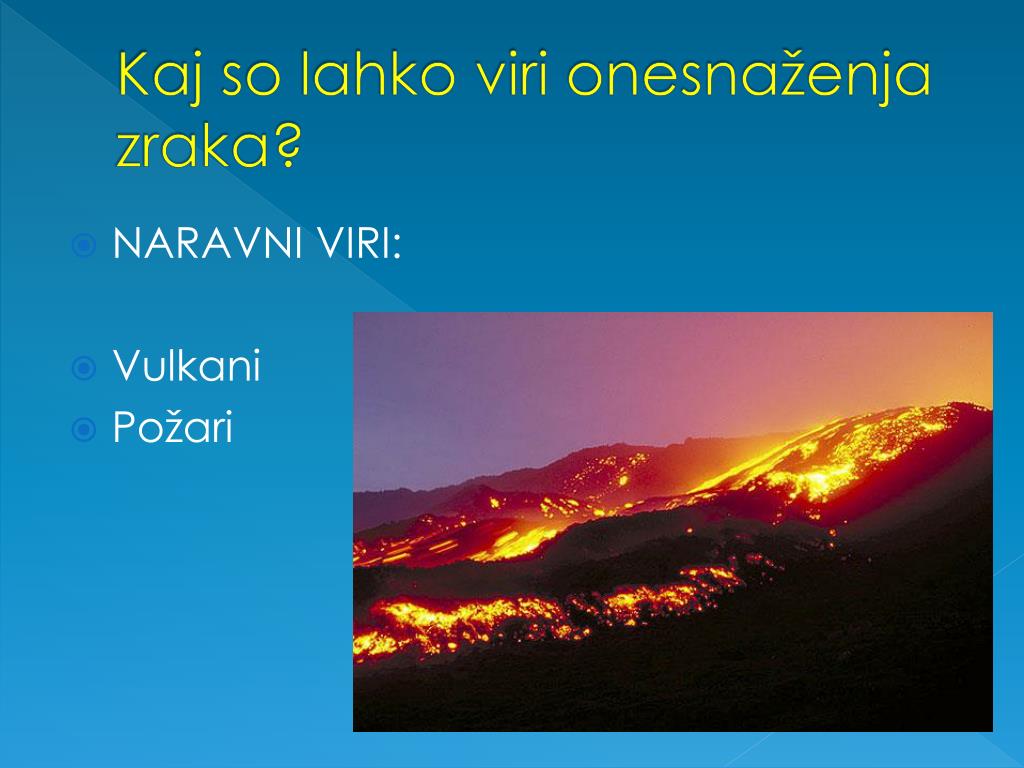 Kaj so lahko viri onesnaženja zraka?

NARAVNI VIRI:

Vulkani
Požari